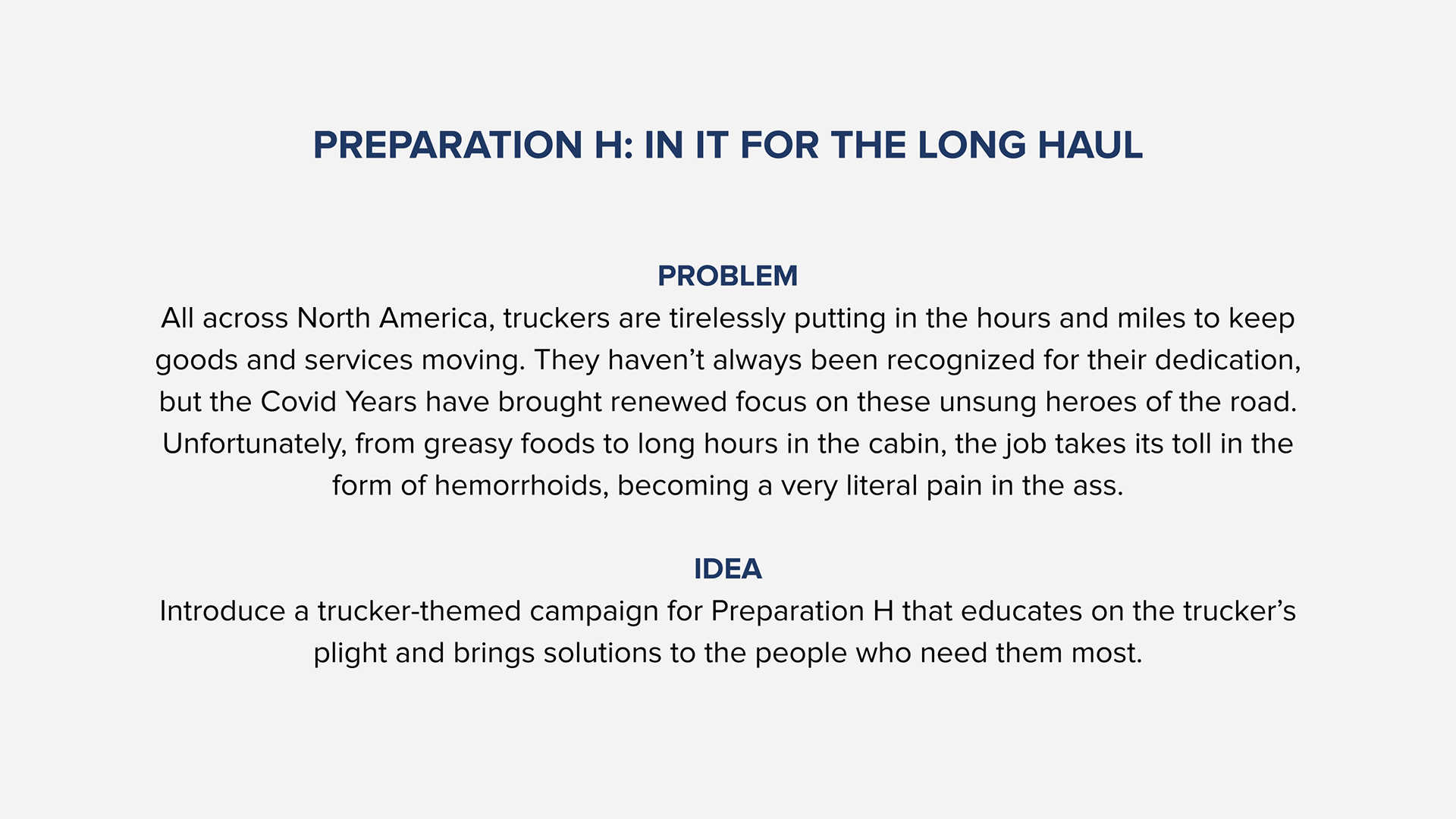 PREPARATION H: IN IT FOR THE LONG HAUL

PROBLEM
All across North America, truckers are tirelessly putting in the hours and miles to keep goods and services moving. They haven’t always been recognized for their dedication, but the Covid Years have brought renewed focus on these unsung heroes of the road. Unfortunately, from greasy foods to long hours in the cabin, the job takes its toll in the form of hemorrhoids, becoming a very literal pain in the ass.

IDEA
Introduce a trucker-themed campaign for Preparation H that educates on the trucker’s plight and brings solutions to the people who need them most.